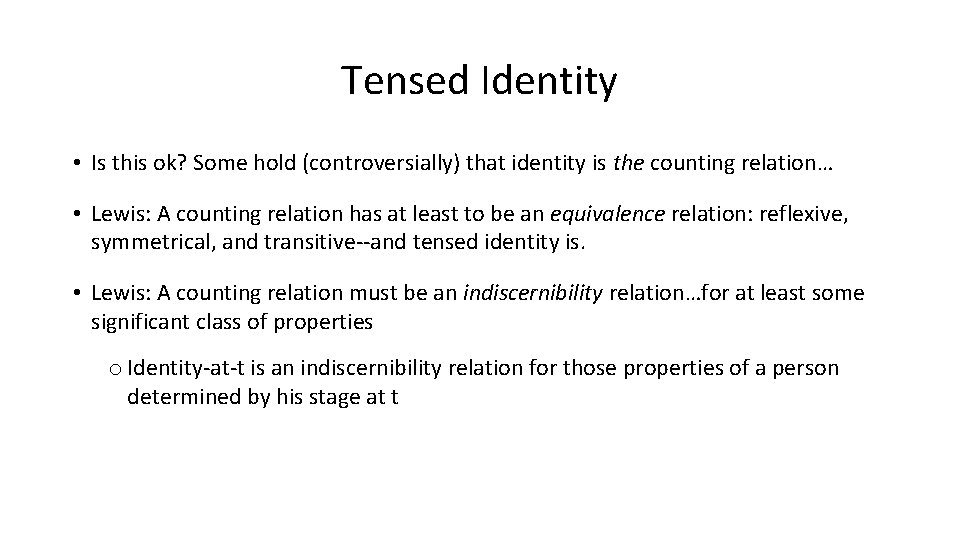 Tensed Identity

• Is this ok? Some hold (controversially) that identity is the counting relation…

• Lewis: A counting relation has at least to be an equivalence relation: reflexive, symmetrical, and transitive--and tensed identity is.

• Lewis: A counting relation must be an indiscernibility relation…for at least some significant class of properties

o Identity-at-t is an indiscernibility relation for those properties of a person determined by his stage at t